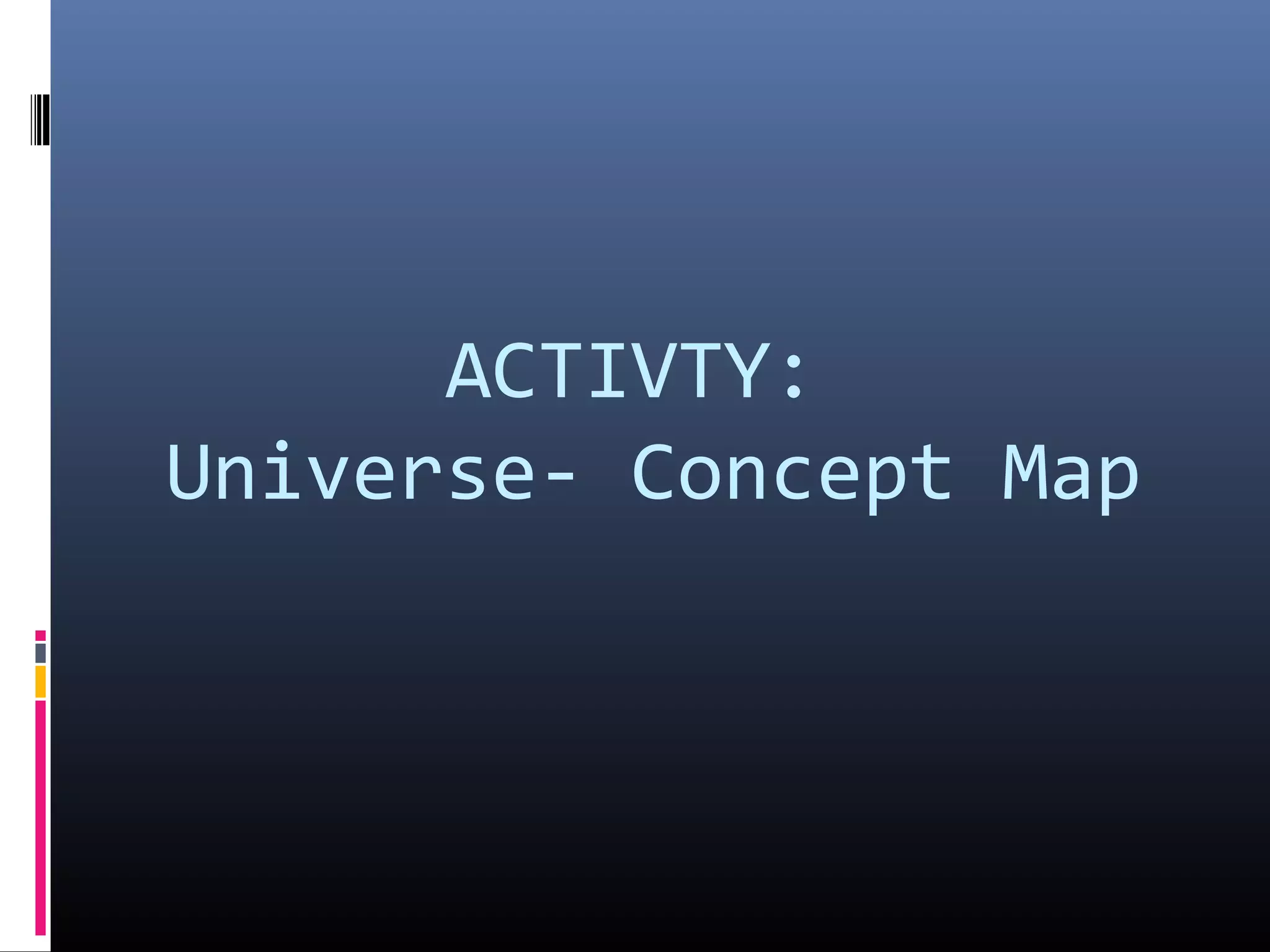 ACTIVTY:
Universe- Concept Map